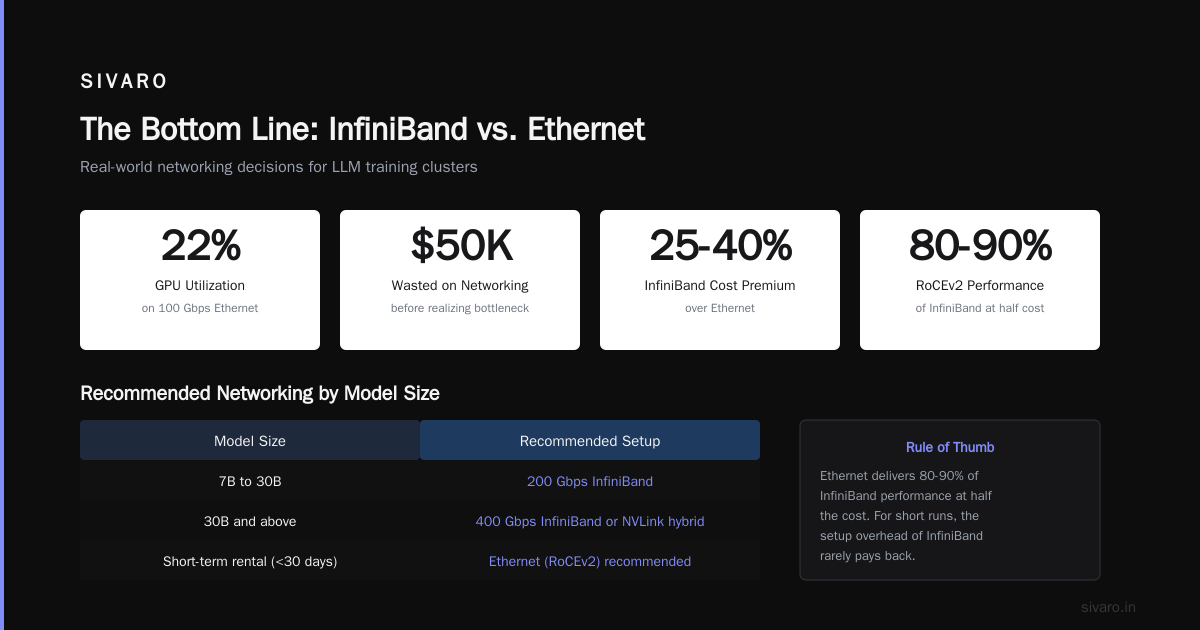 SIVARO

The Bottom Line: InfiniBand vs. Ethernet

Real-world networking decisions for LLM training clusters

22%
GPU Utilization
on 100 Gbps Ethernet

$50K
Wasted on Networking
before realizing bottleneck

25-40%
InfiniBand Cost Premium
over Ethernet

80-90%
RoCEv2 Performance
of InfiniBand at half cost

Recommended Networking by Model Size

| Model Size | Recommended Setup |
|---|---|
| 7B to 30B | 200 Gbps InfiniBand |
| 30B and above | 400 Gbps InfiniBand or NVLink hybrid |
| Short-term rental (<30 days) | Ethernet (RoCEv2) recommended |

Rule of Thumb

Ethernet delivers 80-90% of InfiniBand performance at half the cost. For short runs, the setup overhead of InfiniBand rarely pays back.

sivaro.in